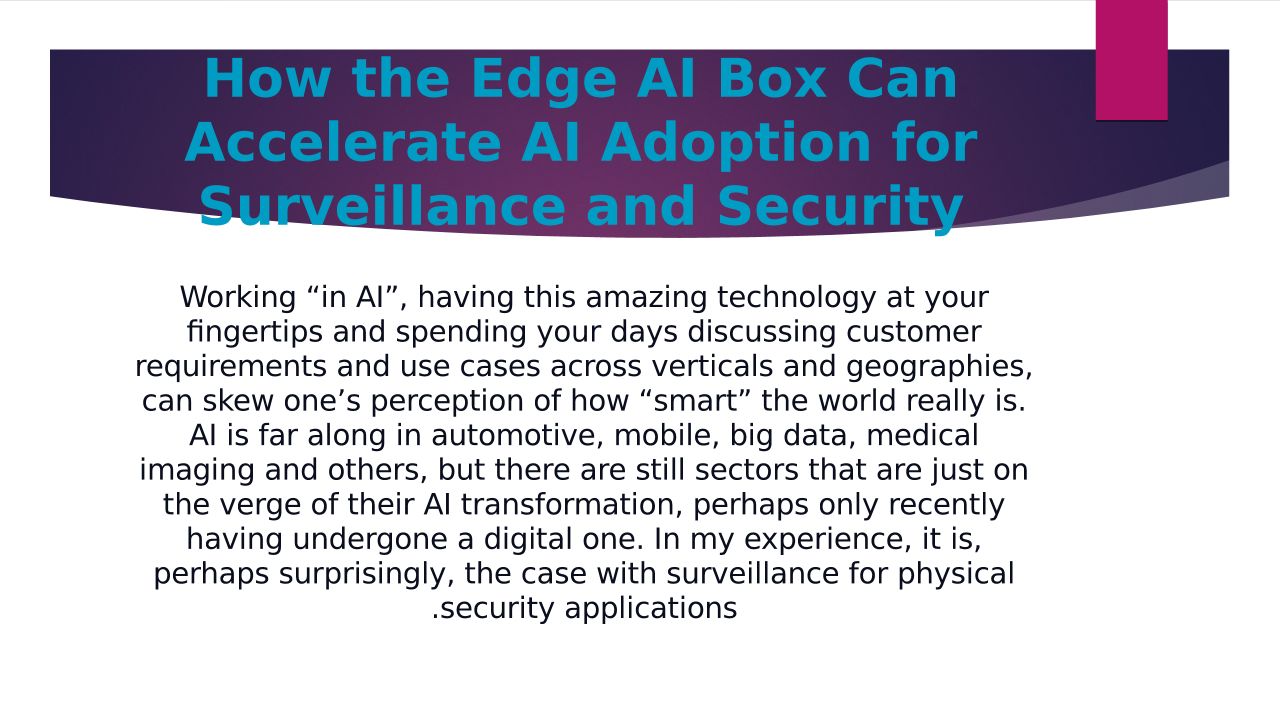 How the Edge AI Box Can Accelerate AI Adoption for Surveillance and Security

Working “in AI”, having this amazing technology at your fingertips and spending your days discussing customer requirements and use cases across verticals and geographies, can skew one’s perception of how “smart” the world really is. AI is far along in automotive, mobile, big data, medical imaging and others, but there are still sectors that are just on the verge of their AI transformation, perhaps only recently having undergone a digital one. In my experience, it is, perhaps surprisingly, the case with surveillance for physical .security applications